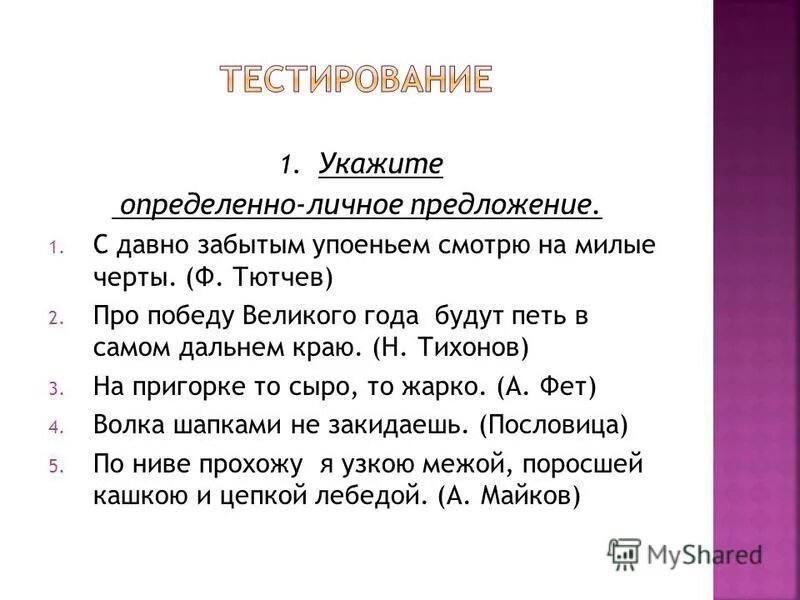 ТЕСТИРОВАНИЕ

1. Укажите определенно-личное предложение.

1. С давно забытым упоеньем смотрю на милые черты. (Ф. Тютчев)
2. Про победу Великого года будут петь в самом дальнем краю. (Н. Тихонов)
3. На пригорке то сыро, то жарко. (А. Фет)
4. Волка шапками не закидаешь. (Пословица)
5. По ниве прохожу я узкою межой, поросшей кашкою и цепкой лебедой. (А. Майков)

MyShared